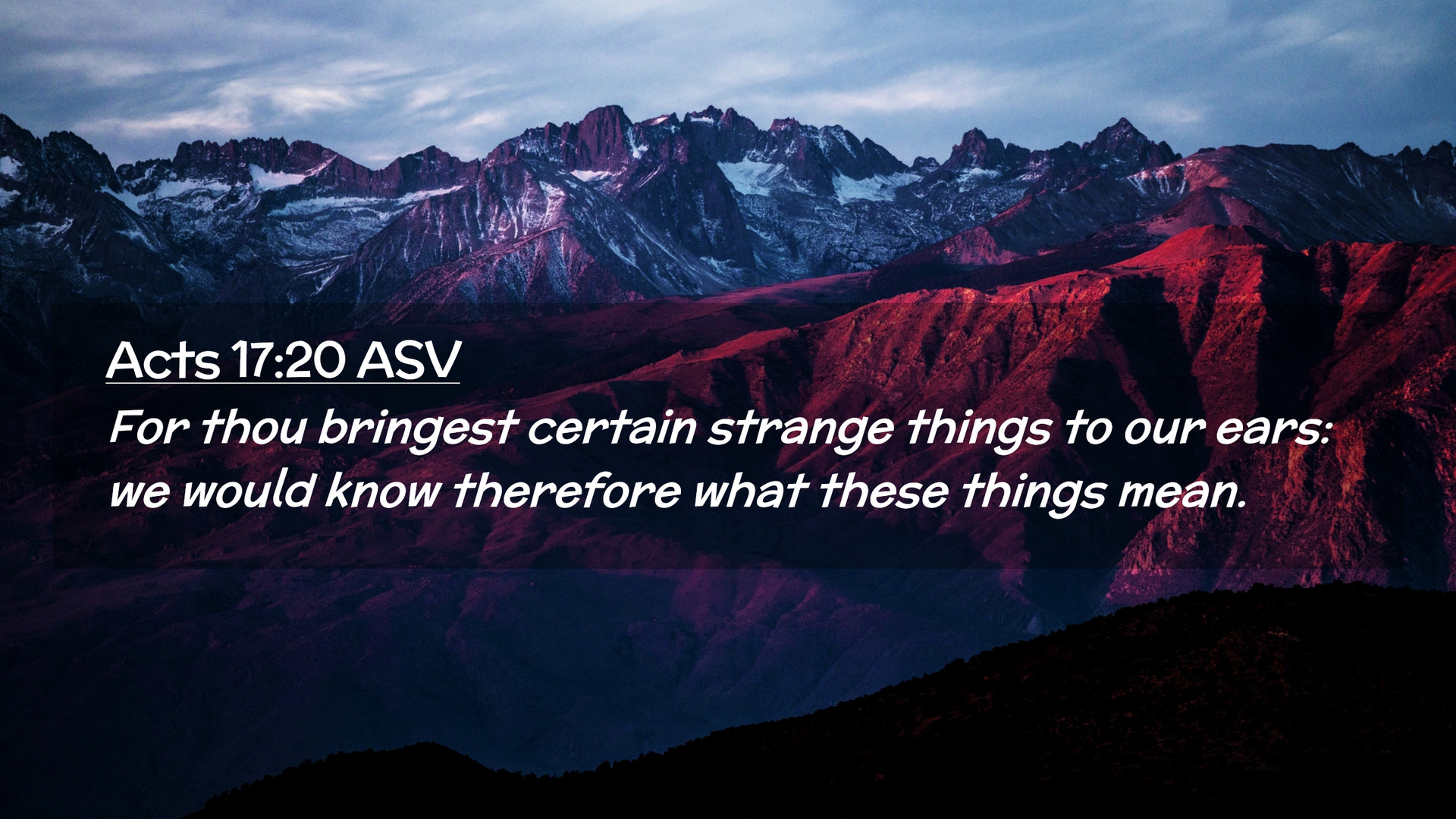 Acts 17:20 ASV

For thou bringest certain strange things to our ears: we would know therefore what these things mean.